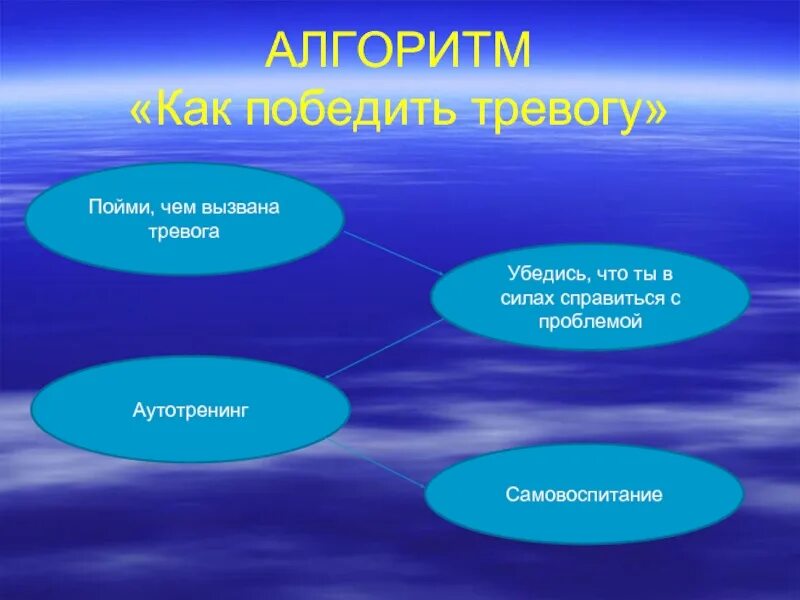 АЛГОРИТМ
«Как победить тревогу»

Пойми, чем вызвана тревога

Убедись, что ты в силах справиться с проблемой

Аутотренинг

Самовоспитание